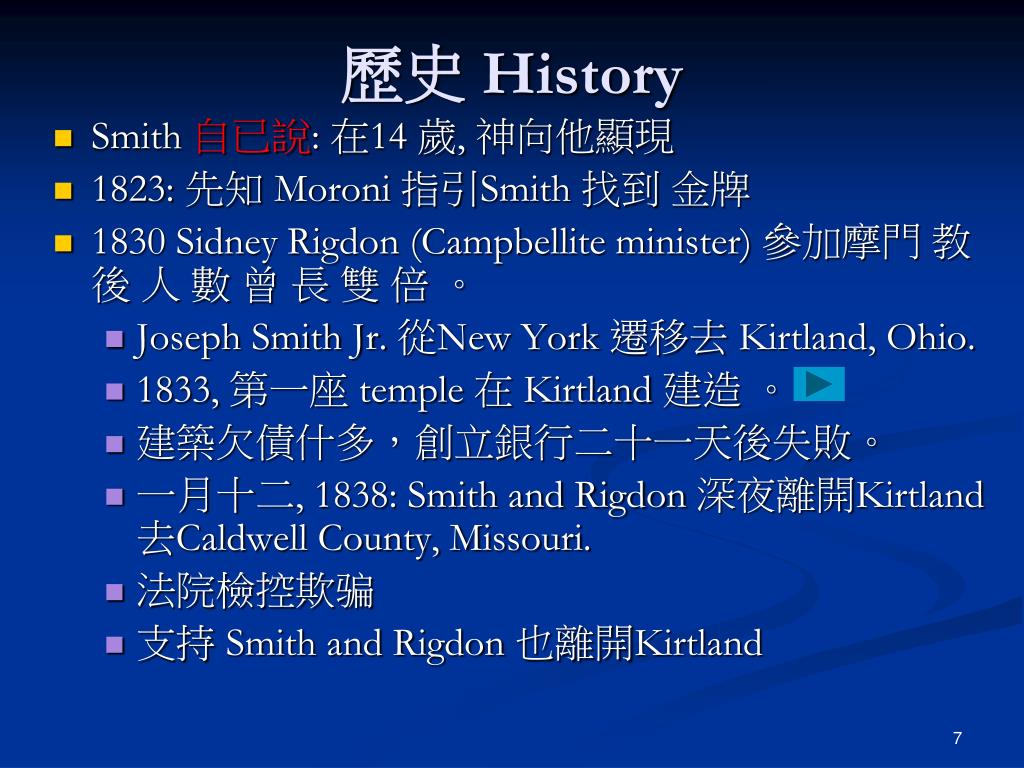 歷史 History

Smith 自已說: 在14 歲, 神向他顯現

1823: 先知 Moroni 指引Smith 找到 金牌

1830 Sidney Rigdon (Campbellite minister) 參加摩門 教後 人 數 曾 長 雙 倍 。

Joseph Smith Jr. 從New York 遷移去 Kirtland, Ohio.

1833, 第一座 temple 在 Kirtland 建造 。

建築欠債什多，創立銀行二十一天後失敗。

一月十二, 1838: Smith and Rigdon 深夜離開Kirtland 去Caldwell County, Missouri.

法院檢控欺騙

支持 Smith and Rigdon 也離開Kirtland

7